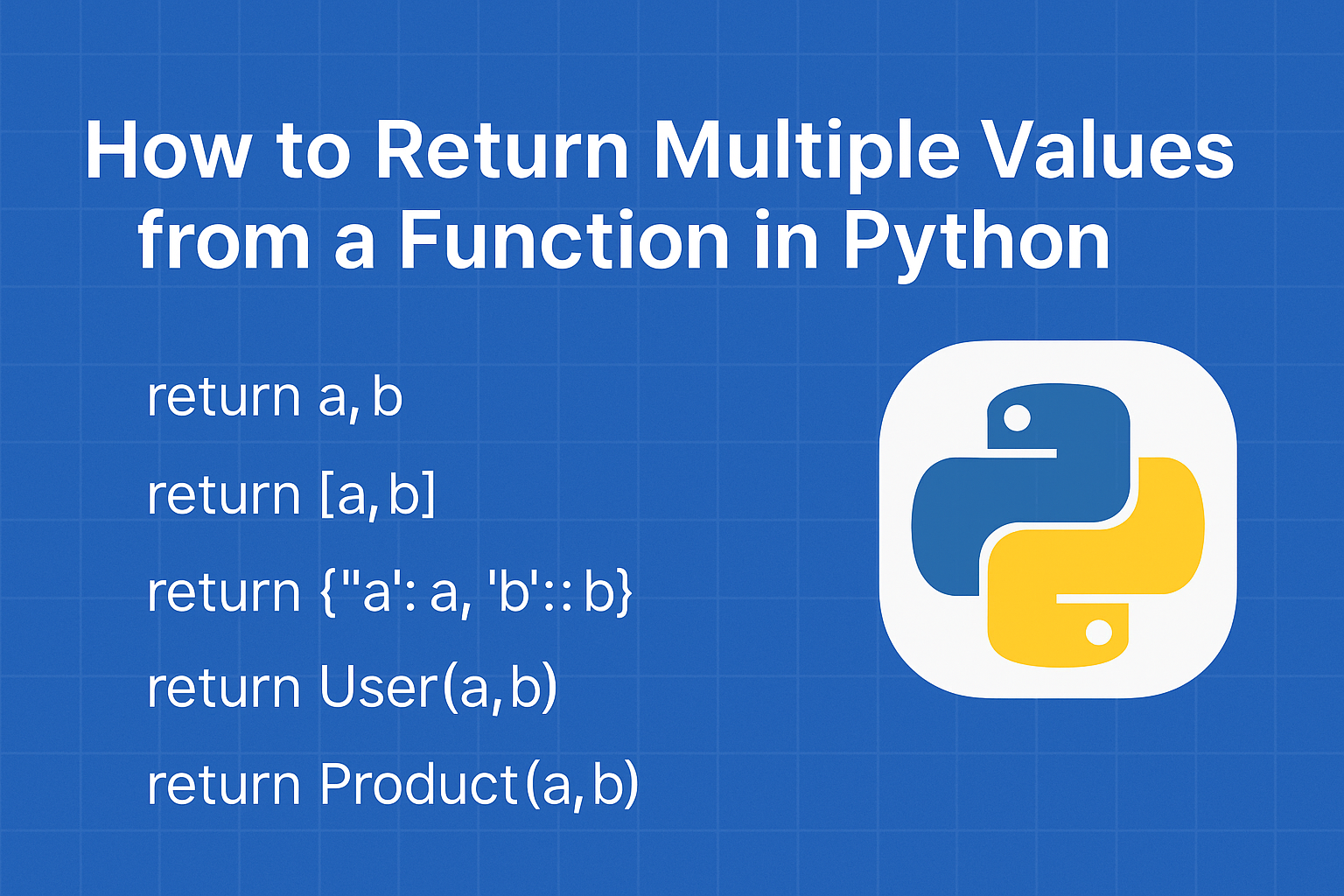 How to Return Multiple Values from a Function in Python

return a, b

return [a, b]

return {"a': a, 'b':: b}

return User(a, b)

return Product(a, b)